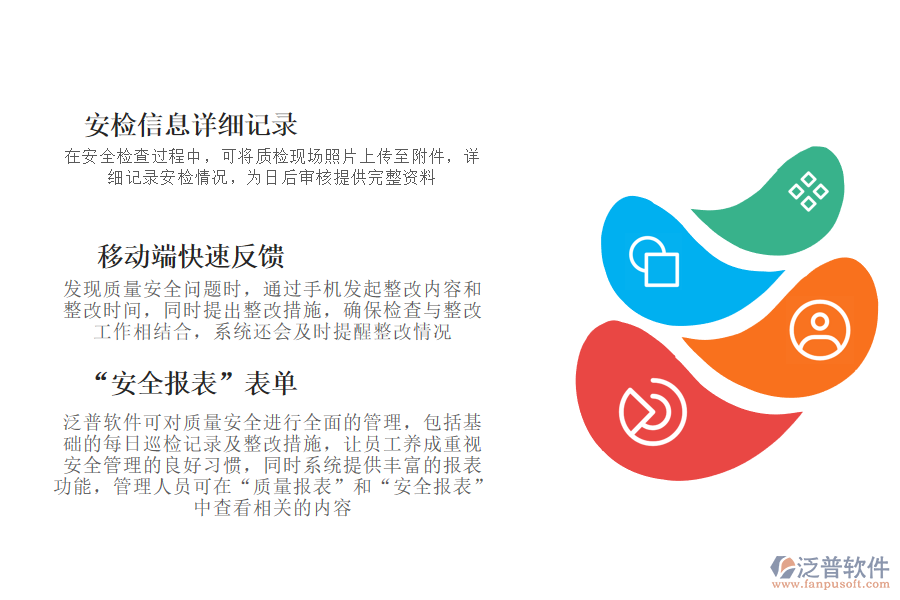 安检信息详细记录

在安全检查过程中，可将质检现场照片上传至附件，详细记录安检情况，为日后审核提供完整资料

移动端快速反馈

发现质量安全问题时，通过手机发起整改内容和整改时间，同时提出整改措施，确保检查与整改工作相结合，系统还会及时提醒整改情况

“安全报表”表单

泛普软件可对质量安全进行全面的管理，包括基础的每日巡检记录及整改措施，让员工养成重视安全管理的良好习惯，同时系统提供丰富的报表功能，管理人员可在“质量报表”和“安全报表”中查看相关的内容

泛普软件
www.fanpusoft.com